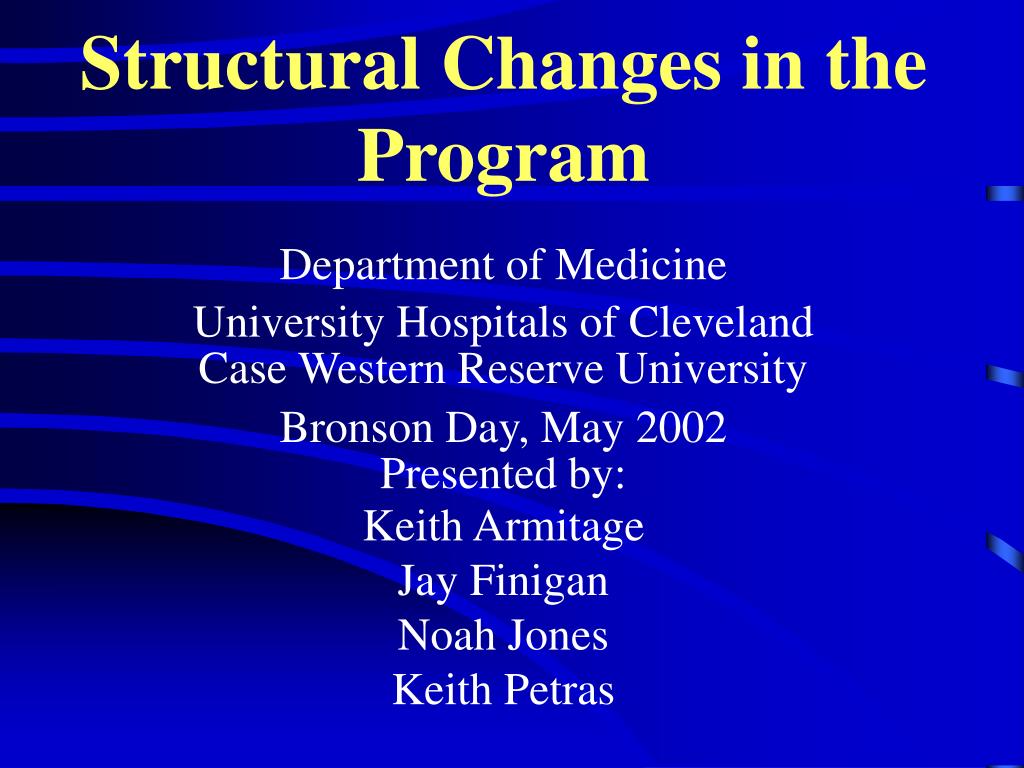 Structural Changes in the Program

Department of Medicine

University Hospitals of Cleveland
Case Western Reserve University

Bronson Day, May 2002
Presented by:

Keith Armitage

Jay Finigan

Noah Jones

Keith Petras